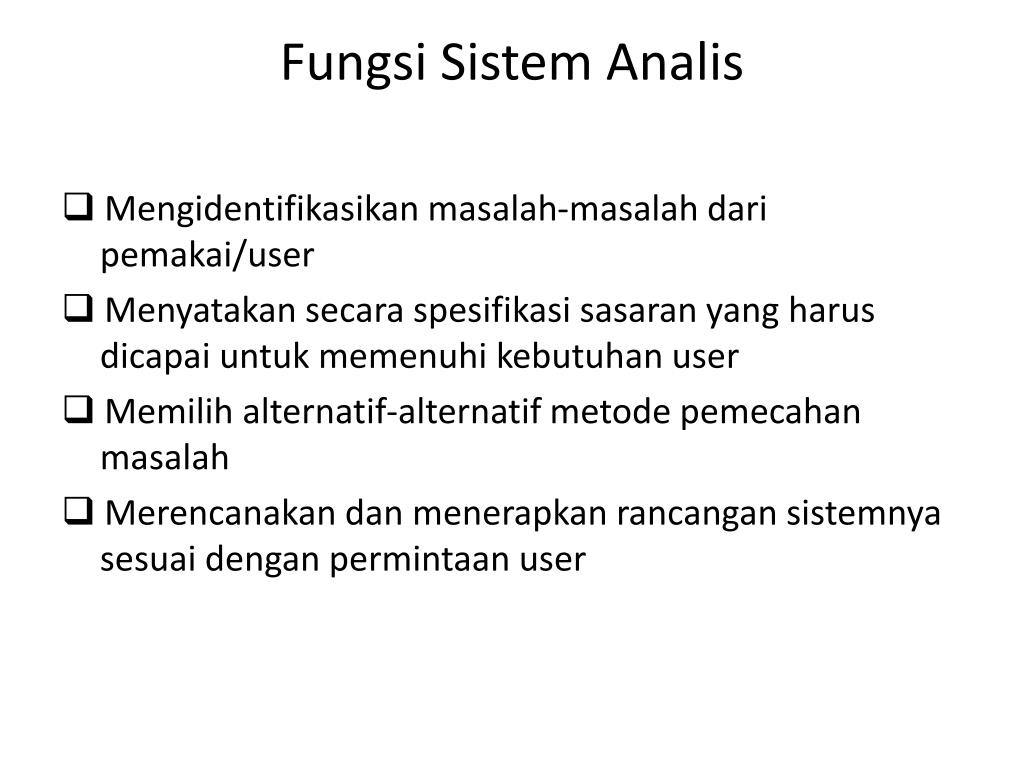 Fungsi Sistem Analis

❑ Mengidentifikasikan masalah-masalah dari pemakai/user

❑ Menyatakan secara spesifikasi sasaran yang harus dicapai untuk memenuhi kebutuhan user

❑ Memilih alternatif-alternatif metode pemecahan masalah

❑ Merencanakan dan menerapkan rancangan sistemnya sesuai dengan permintaan user